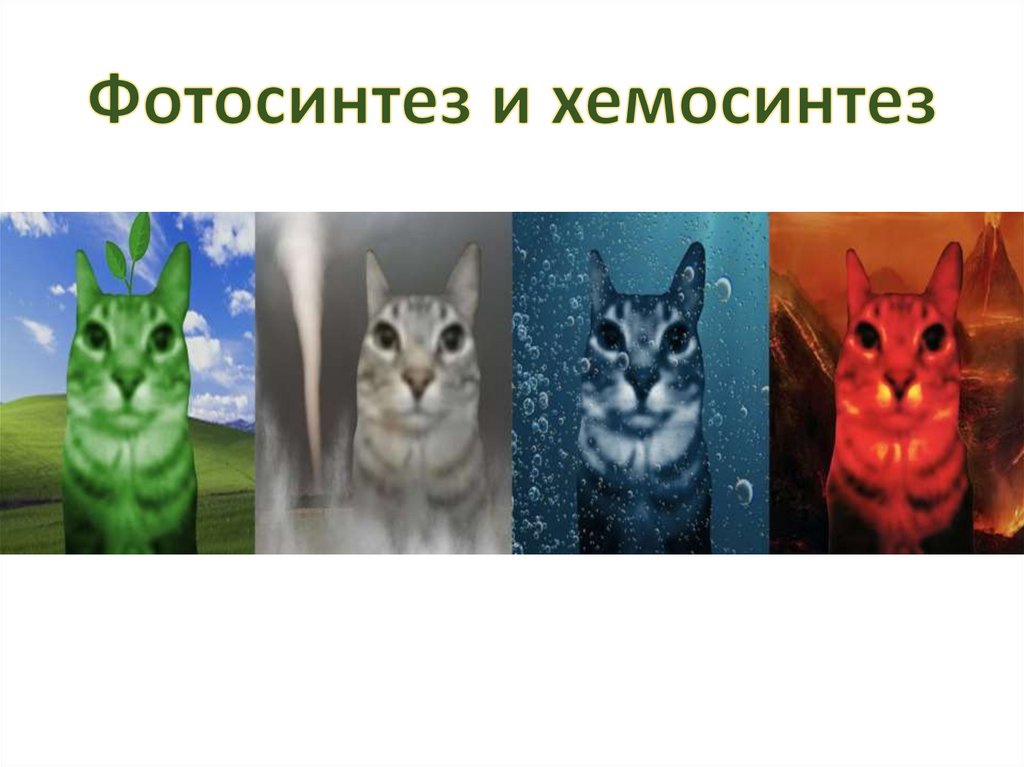 Фотосинтез и хемосинтез